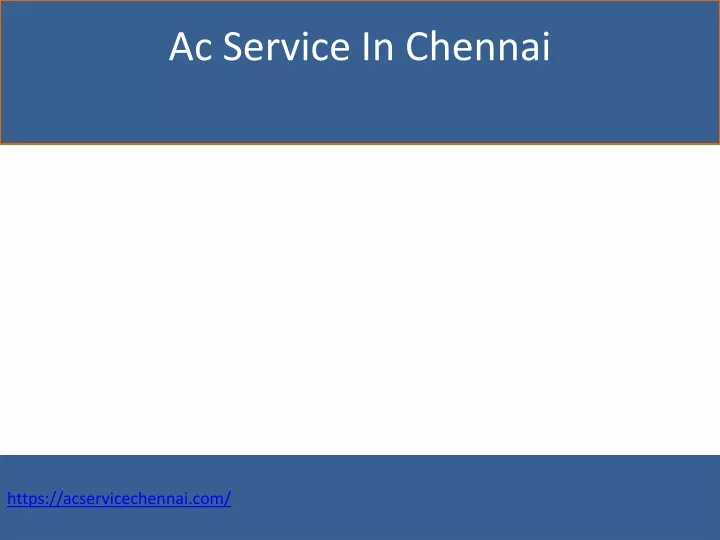 Ac Service In Chennai

https://acservicechennai.com/